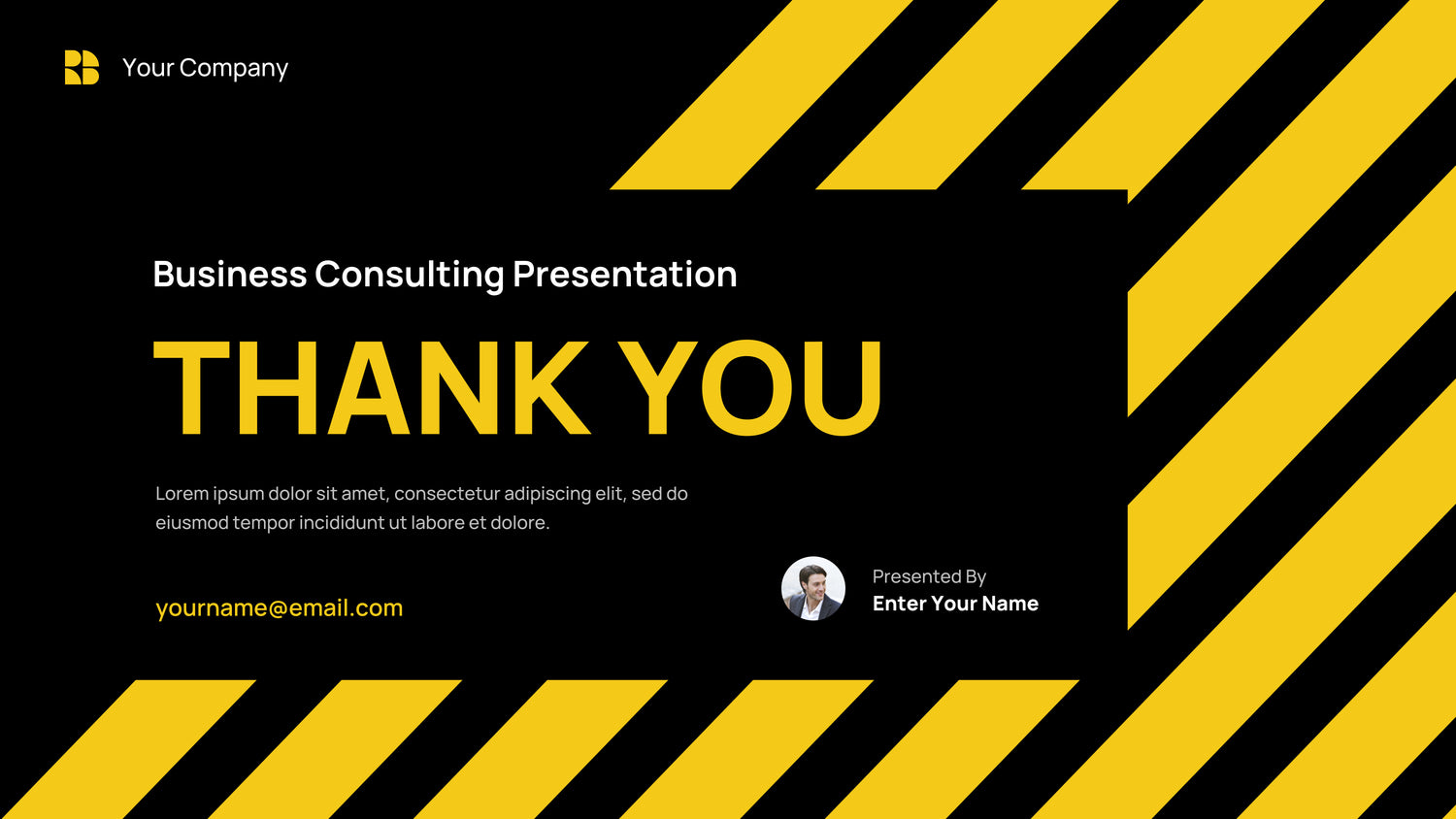 Your Company

Business Consulting Presentation

THANK YOU

Lorem ipsum dolor sit amet, consectetur adipiscing elit, sed do eiusmod tempor incididunt ut labore et dolore.

yourname@email.com

Presented By
Enter Your Name